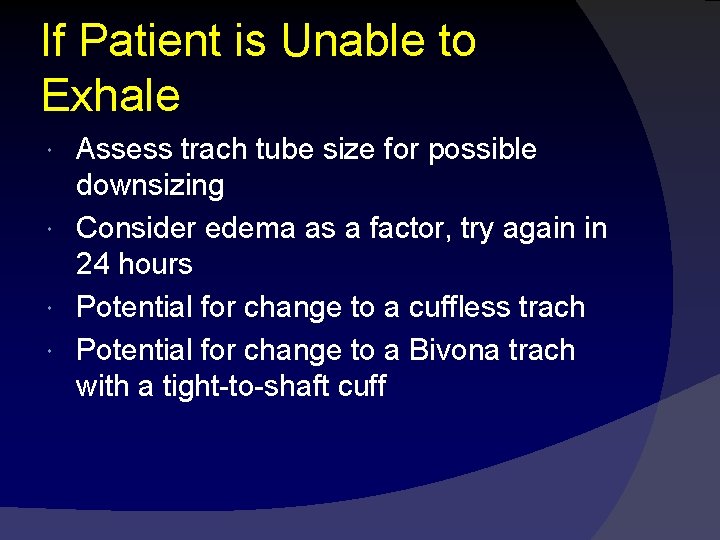 If Patient is Unable to Exhale

• Assess trach tube size for possible downsizing
• Consider edema as a factor, try again in 24 hours
• Potential for change to a cuffless trach
• Potential for change to a Bivona trach with a tight-to-shaft cuff